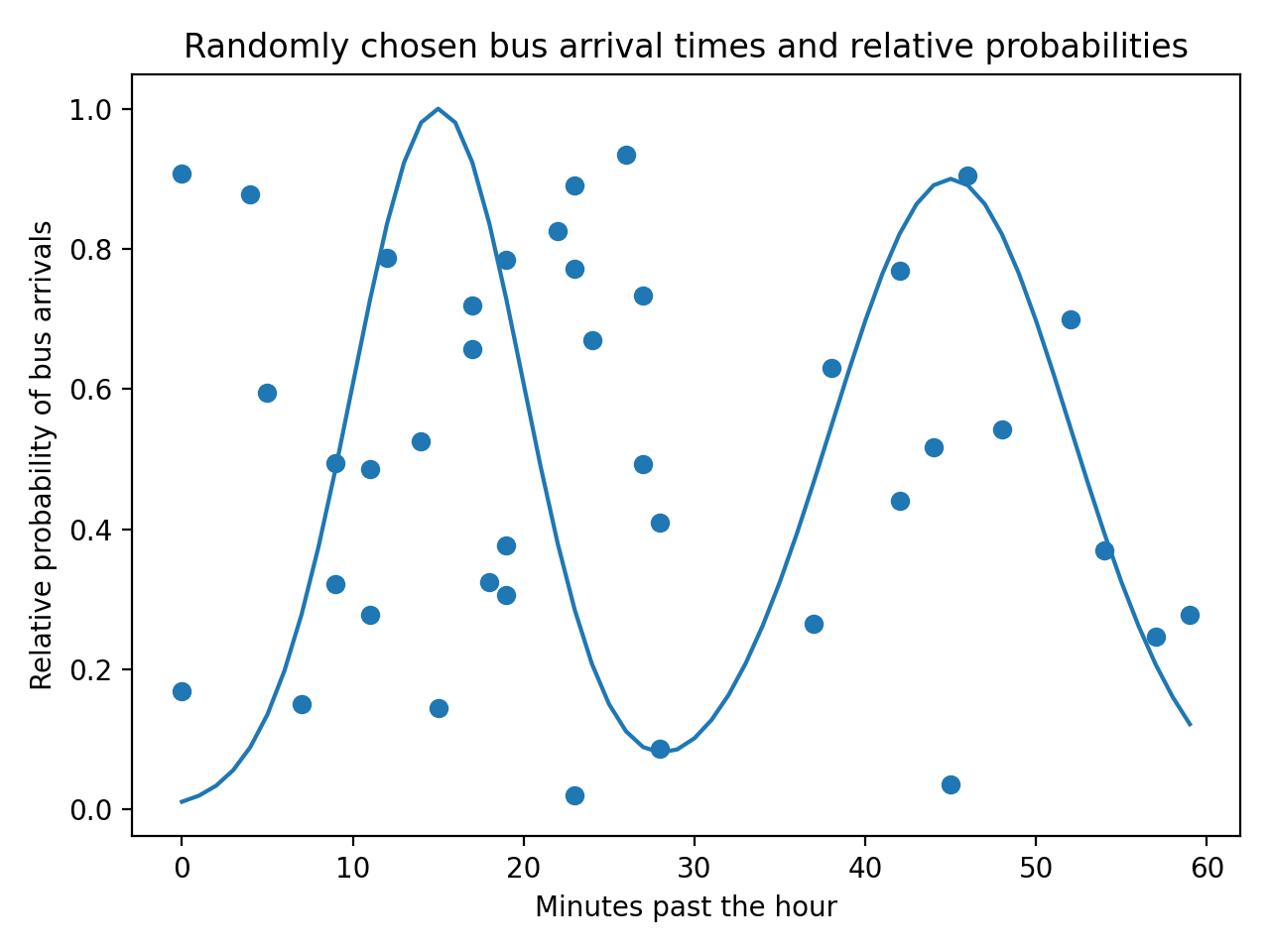 Randomly chosen bus arrival times and relative probabilities

Relative probability of bus arrivals

1.0
0.8
0.6
0.4
0.2
0.0

0
10
20
30
40
50
60

Minutes past the hour